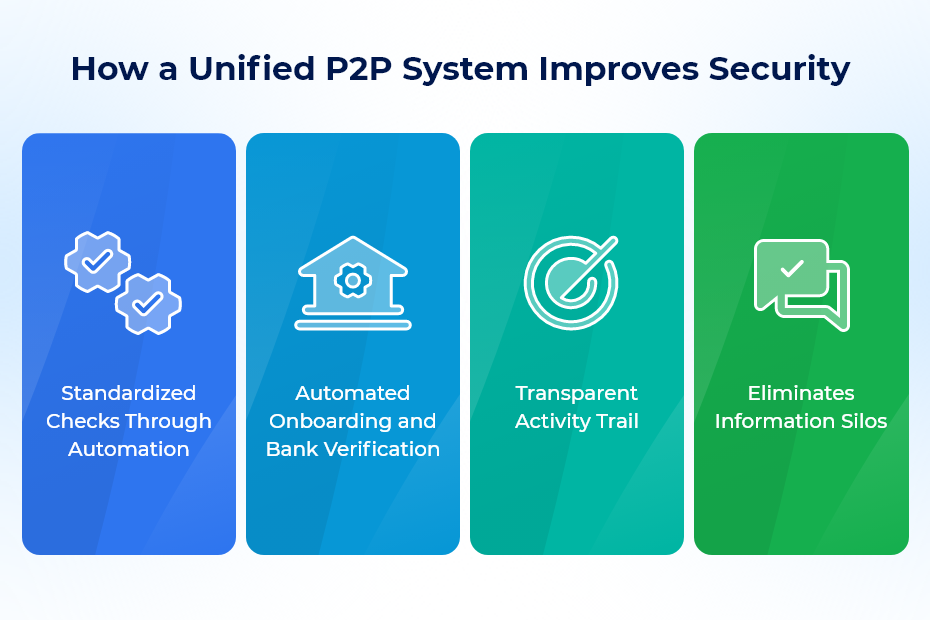 How a Unified P2P System Improves Security

Standardized Checks Through Automation

Automated Onboarding and Bank Verification

Transparent Activity Trail

Eliminates Information Silos